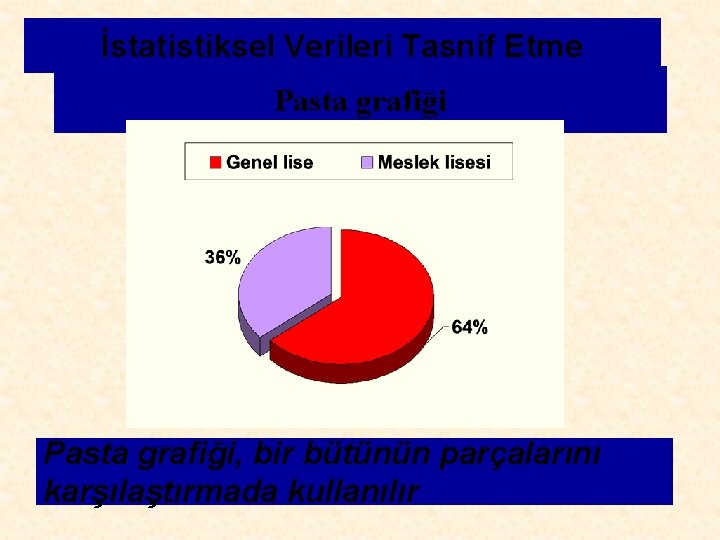 İstatistiksel Verileri Tasnif Etme

Pasta grafiği

Genel lise
Meslek lisesi

36%

64%

Pasta grafiği, bir bütünün parçalarını karşılaştırmada kullanılır